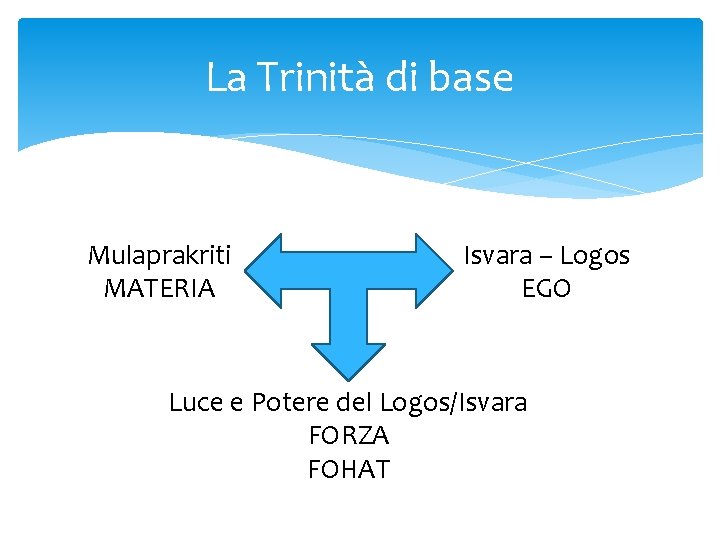 La Trinità di base

Mulaprakriti
MATERIA

Isvara – Logos
EGO

Luce e Potere del Logos/Isvara
FORZA
FOHAT